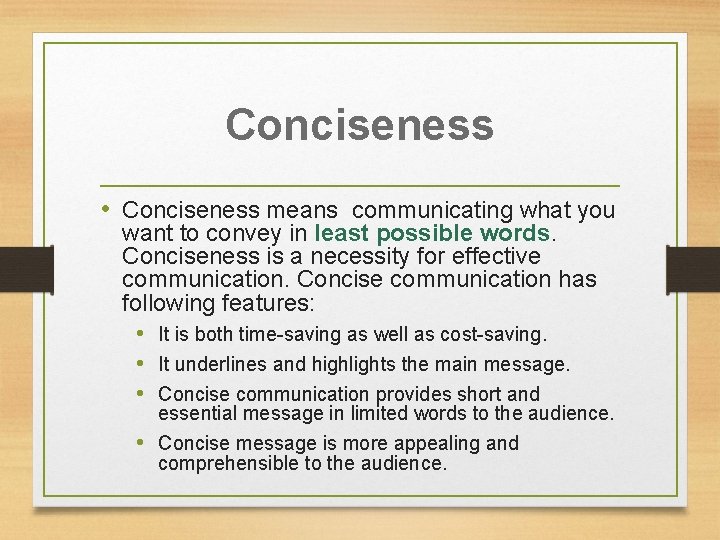 Conciseness

• Conciseness means communicating what you want to convey in least possible words. Conciseness is a necessity for effective communication. Concise communication has following features:

• It is both time-saving as well as cost-saving.

• It underlines and highlights the main message.

• Concise communication provides short and essential message in limited words to the audience.

• Concise message is more appealing and comprehensible to the audience.